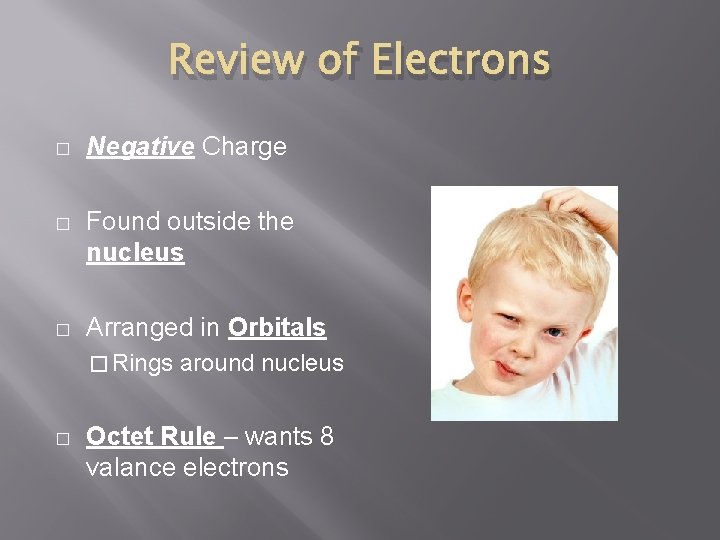 Review of Electrons

□ Negative Charge

□ Found outside the nucleus

□ Arranged in Orbitals
□ Rings around nucleus

□ Octet Rule – wants 8 valance electrons